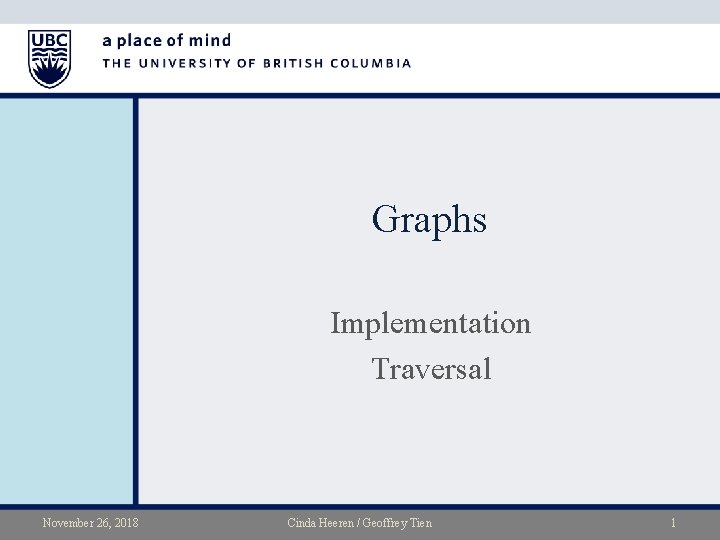 UBC

a place of mind
THE UNIVERSITY OF BRITISH COLUMBIA

Graphs

Implementation
Traversal

November 26, 2018 Cinda Heeren / Geoffrey Tien 1